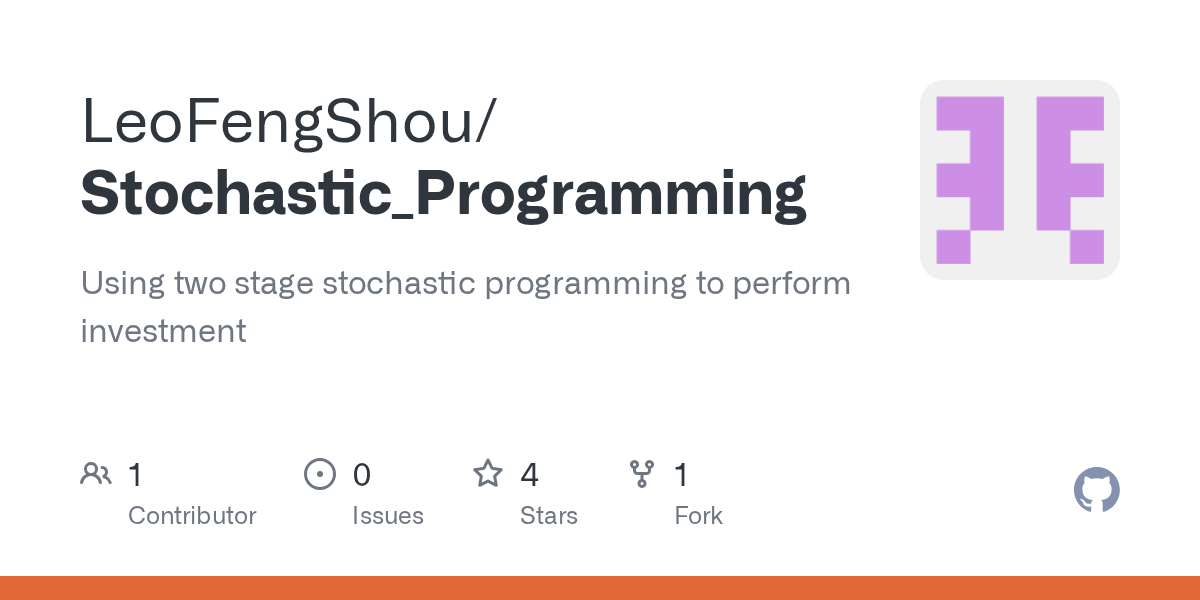 LeoFengShou/
Stochastic_Programming

Using two stage stochastic programming to perform investment

1
Contributor

0
Issues

4
Stars

1
Fork